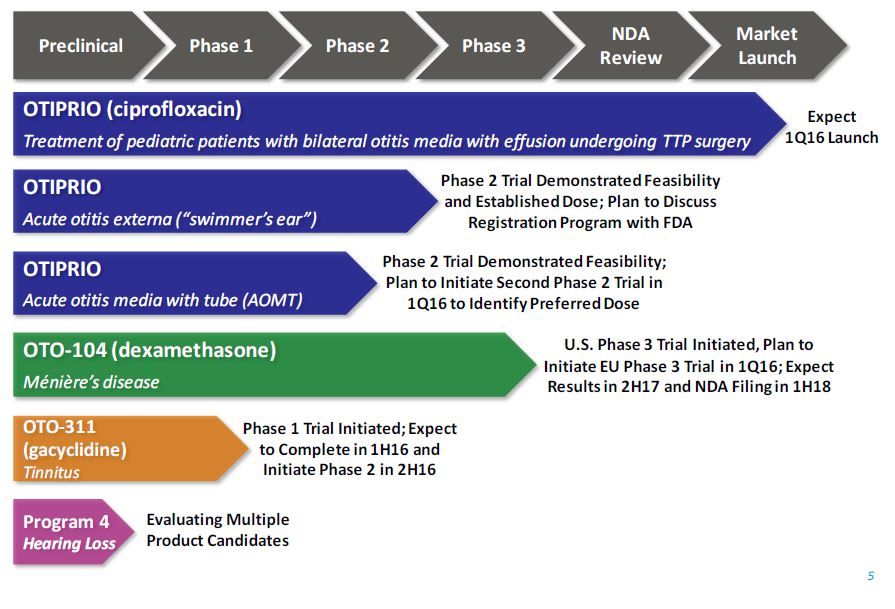 Preclinical
Phase 1
Phase 2
Phase 3
NDA Review
Market Launch

OTIPRIO (ciprofloxacin)
Treatment of pediatric patients with bilateral otitis media with effusion undergoing TTP surgery
Expect 1Q16 Launch

OTIPRIO
Acute otitis externa ("swimmer's ear")
Phase 2 Trial Demonstrated Feasibility and Established Dose; Plan to Discuss Registration Program with FDA

OTIPRIO
Acute otitis media with tube (AOMT)
Phase 2 Trial Demonstrated Feasibility; Plan to Initiate Second Phase 2 Trial in 1Q16 to Identify Preferred Dose

OTO-104 (dexamethasone)
Ménière's disease
U.S. Phase 3 Trial Initiated, Plan to Initiate EU Phase 3 Trial in 1Q16; Expect Results in 2H17 and NDA Filing in 1H18

OTO-311 (gacyclidine)
Tinnitus
Phase 1 Trial Initiated; Expect to Complete in 1H16 and Initiate Phase 2 in 2H16

Program 4
Hearing Loss
Evaluating Multiple Product Candidates

5